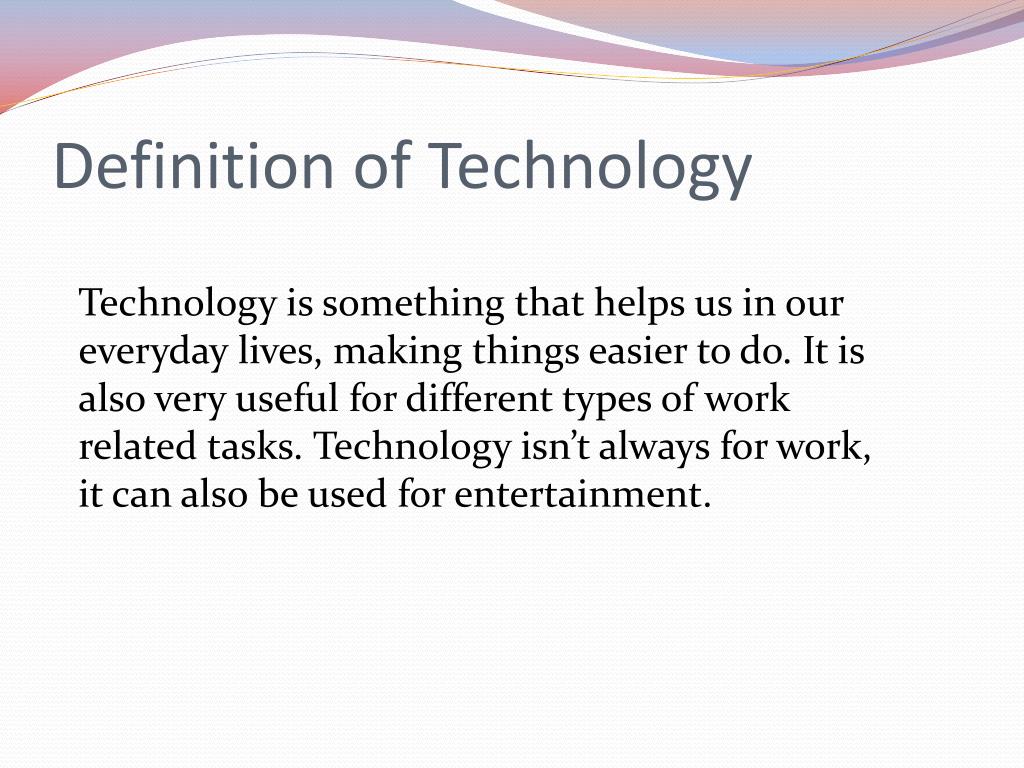 Definition of Technology

Technology is something that helps us in our everyday lives, making things easier to do. It is also very useful for different types of work related tasks. Technology isn’t always for work, it can also be used for entertainment.